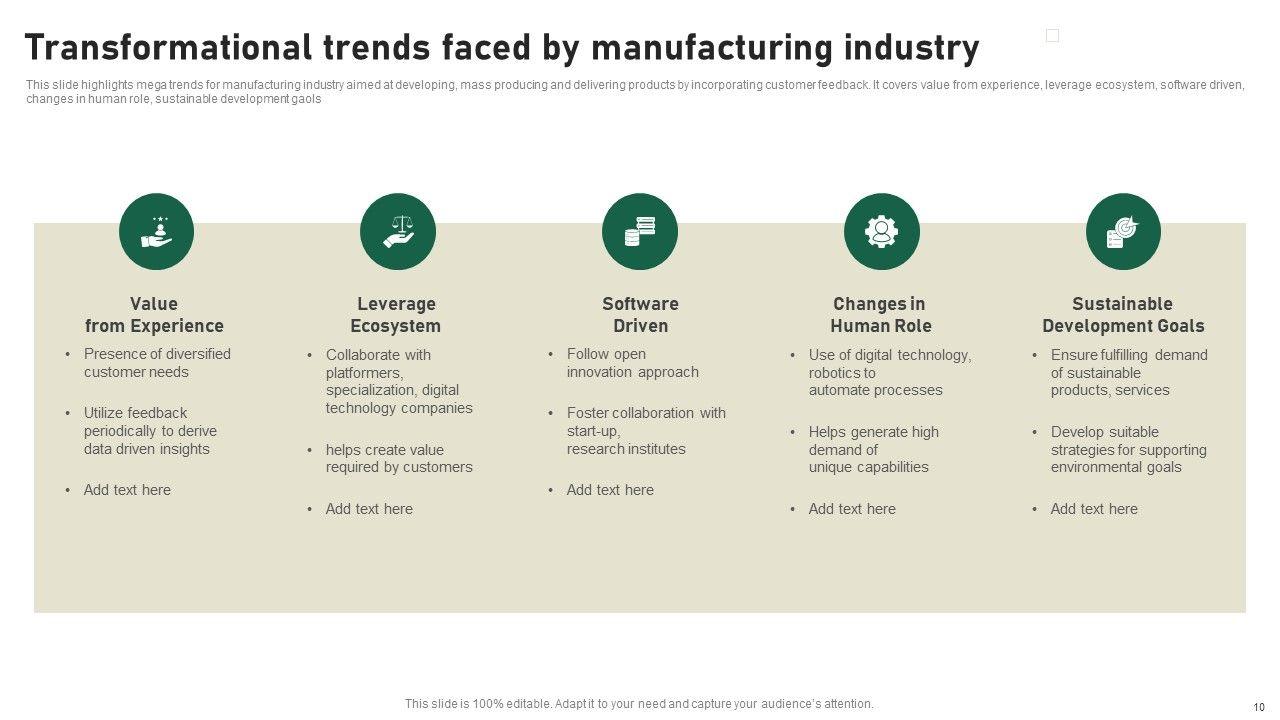 Transformational trends faced by manufacturing industry

This slide highlights mega trends for manufacturing industry aimed at developing, mass producing and delivering products by incorporating customer feedback. It covers value from experience, leverage ecosystem, software driven, changes in human role, sustainable development gaols

Value from Experience
• Presence of diversified customer needs
• Utilize feedback periodically to derive data driven insights
• Add text here

Leverage Ecosystem
• Collaborate with platformers, specialization, digital technology companies
• helps create value required by customers
• Add text here

Software Driven
• Follow open innovation approach
• Foster collaboration with start-up, research institutes
• Add text here

Changes in Human Role
• Use of digital technology, robotics to automate processes
• Helps generate high demand of unique capabilities
• Add text here

Sustainable Development Goals
• Ensure fulfilling demand of sustainable products, services
• Develop suitable strategies for supporting environmental goals
• Add text here

This slide is 100% editable. Adapt it to your need and capture your audience's attention.

10